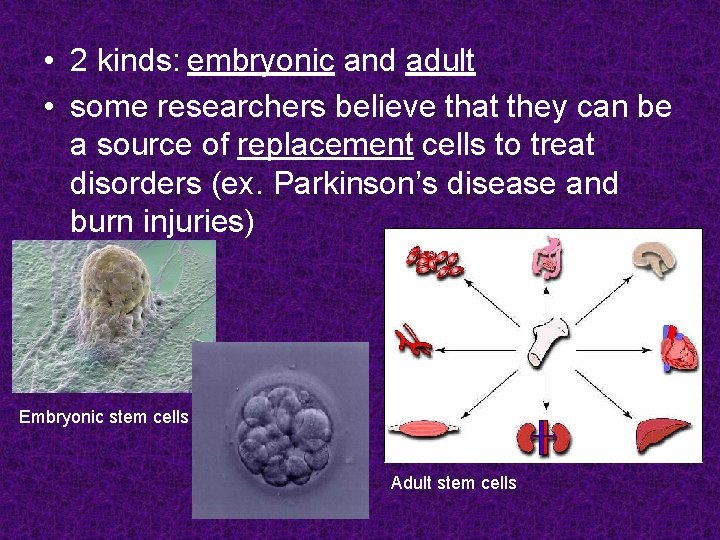 • 2 kinds: embryonic and adult
• some researchers believe that they can be a source of replacement cells to treat disorders (ex. Parkinson's disease and burn injuries)

Embryonic stem cells

Adult stem cells